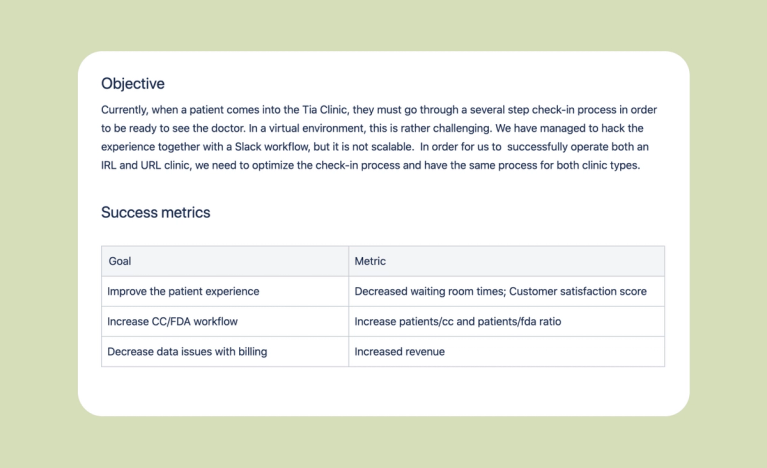 Objective

Currently, when a patient comes into the Tia Clinic, they must go through a several step check-in process in order to be ready to see the doctor. In a virtual environment, this is rather challenging. We have managed to hack the experience together with a Slack workflow, but it is not scalable.  In order for us to  successfully operate both an IRL and URL clinic, we need to optimize the check-in process and have the same process for both clinic types.

Success metrics

| Goal | Metric |
|---|---|
| Improve the patient experience | Decreased waiting room times; Customer satisfaction score |
| Increase CC/FDA workflow | Increase patients/cc and patients/fda ratio |
| Decrease data issues with billing | Increased revenue |